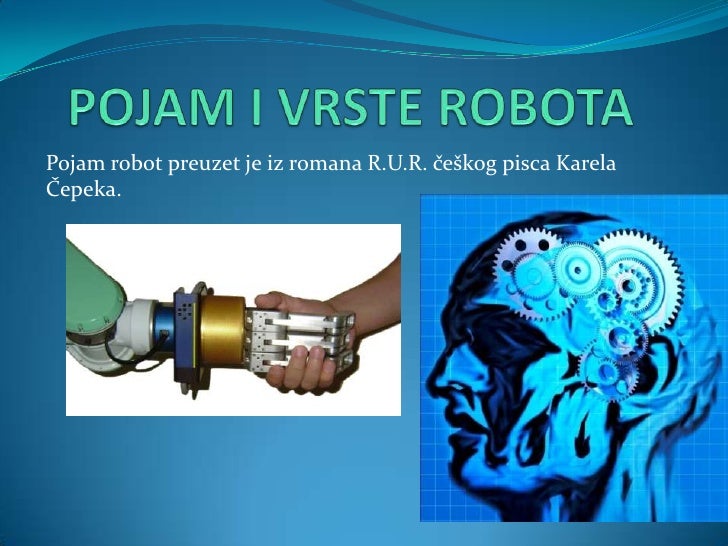 POJAM I VRSTE ROBOTA

Pojam robot preuzet je iz romana R.U.R. češkog pisca Karela Čepeka.